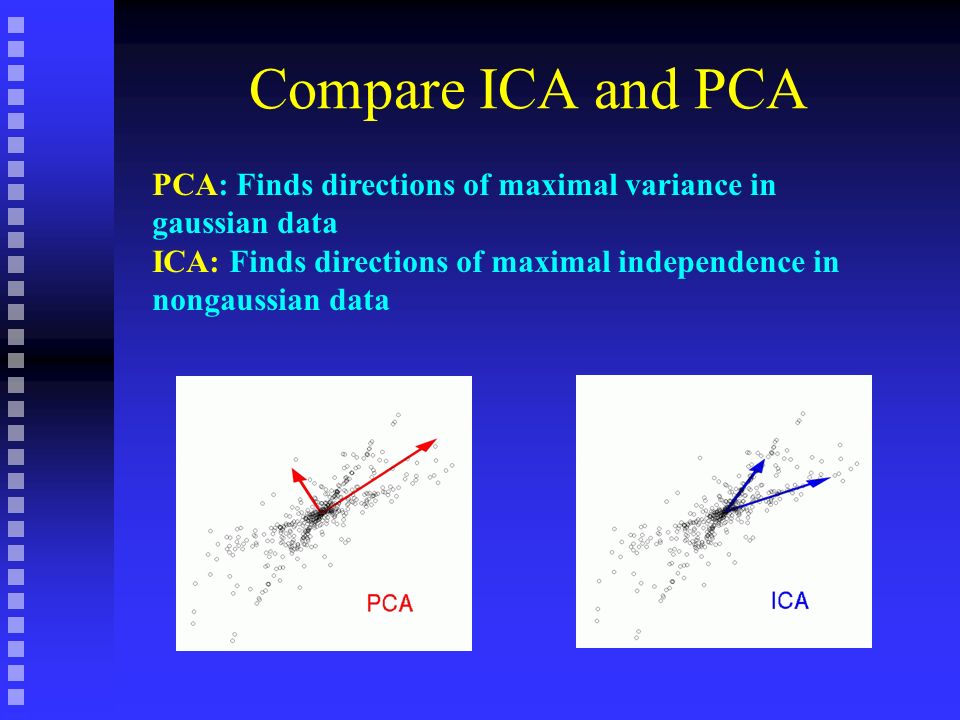 Compare ICA and PCA

PCA: Finds directions of maximal variance in gaussian data
ICA: Finds directions of maximal independence in nongaussian data

PCA

ICA